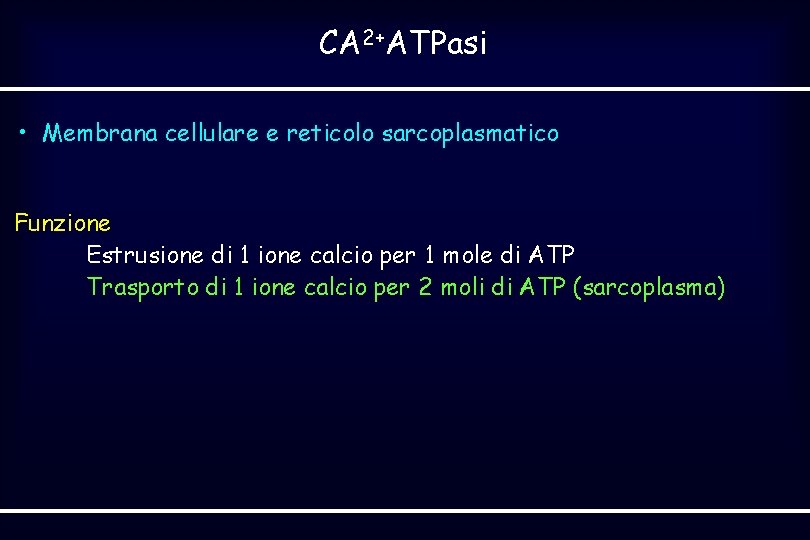 $CA^{2+}$ATPasi

• Membrana cellulare e reticolo sarcoplasmatico

Funzione

Estrusione di 1 ione calcio per 1 mole di ATP

Trasporto di 1 ione calcio per 2 moli di ATP (sarcoplasma)